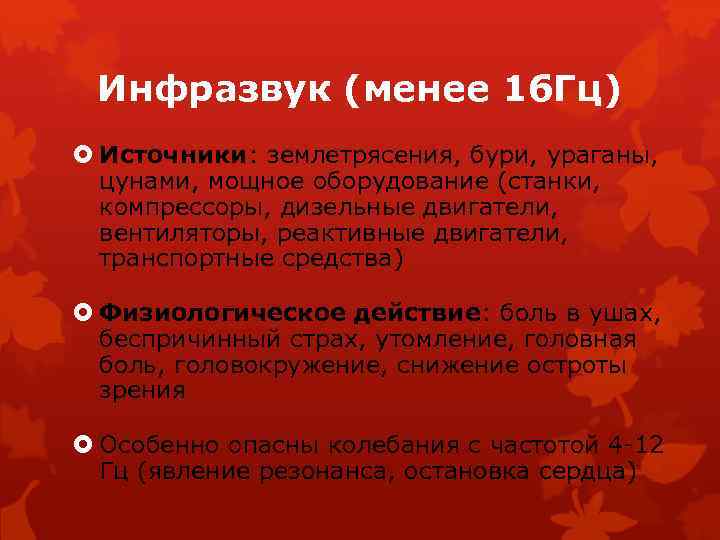 Инфразвук (менее 16Гц)

Источники: землетрясения, бури, ураганы, цунами, мощное оборудование (станки, компрессоры, дизельные двигатели, вентиляторы, реактивные двигатели, транспортные средства)

Физиологическое действие: боль в ушах, беспричинный страх, утомление, головная боль, головокружение, снижение остроты зрения

Особенно опасны колебания с частотой 4-12 Гц (явление резонанса, остановка сердца)